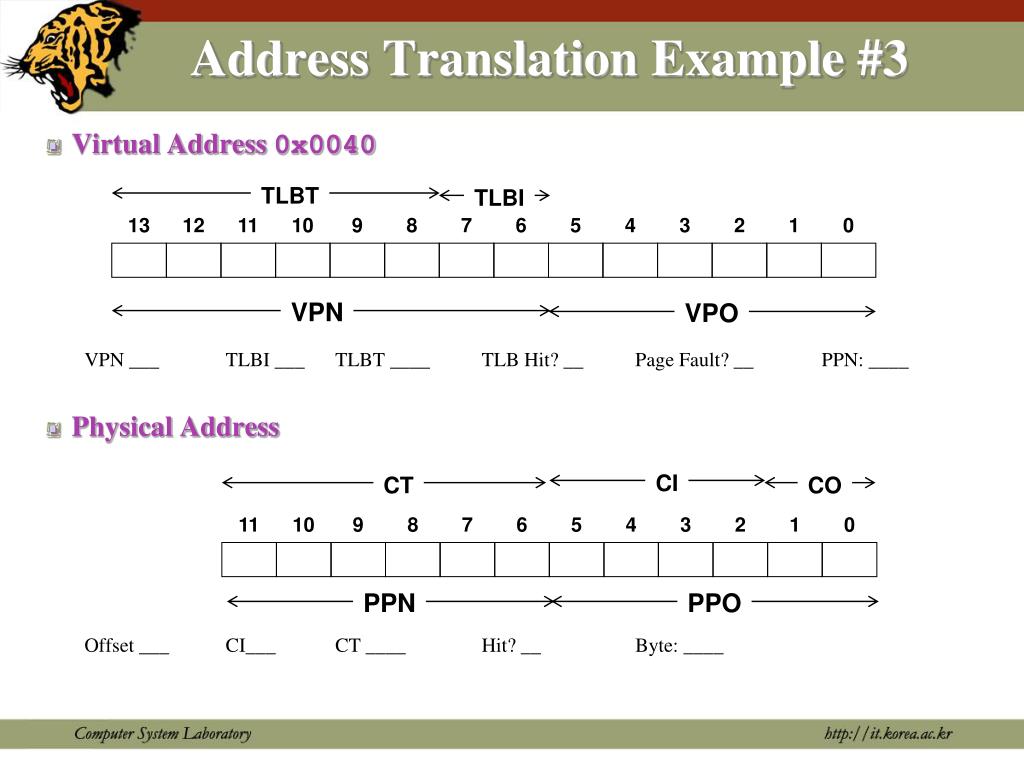 Address Translation Example #3

Virtual Address 0x0040

TLBT TLBI

| 13 | 12 | 11 | 10 | 9 | 8 | 7 | 6 | 5 | 4 | 3 | 2 | 1 | 0 |
|---|---|---|---|---|---|---|---|---|---|---|---|---|---|
| | | | | | | | | | | | | | |

VPN VPO

VPN ___ TLBI ___ TLBT ____ TLB Hit? __ Page Fault? __ PPN: ____

Physical Address

CT CI CO

| 11 | 10 | 9 | 8 | 7 | 6 | 5 | 4 | 3 | 2 | 1 | 0 |
|---|---|---|---|---|---|---|---|---|---|---|---|
| | | | | | | | | | | | |

PPN PPO

Offset ___ CI___ CT ____ Hit? __ Byte: ____

Computer System Laboratory http://it.korea.ac.kr